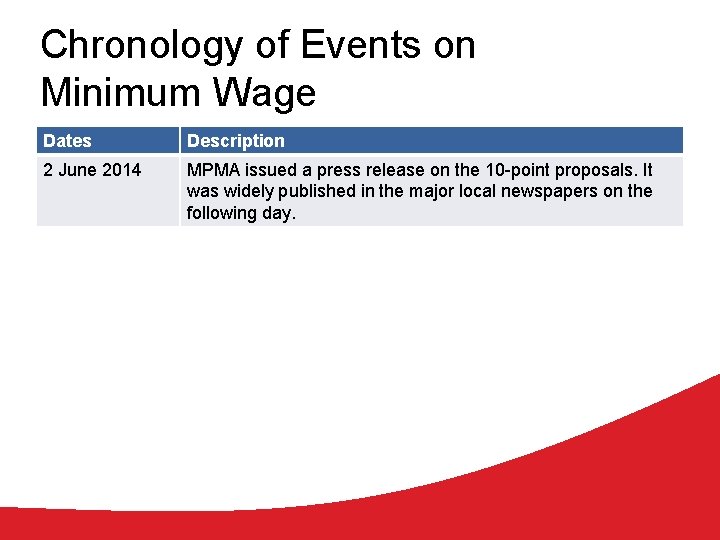 Chronology of Events on Minimum Wage

| Dates | Description |
|---|---|
| 2 June 2014 | MPMA issued a press release on the 10-point proposals. It was widely published in the major local newspapers on the following day. |